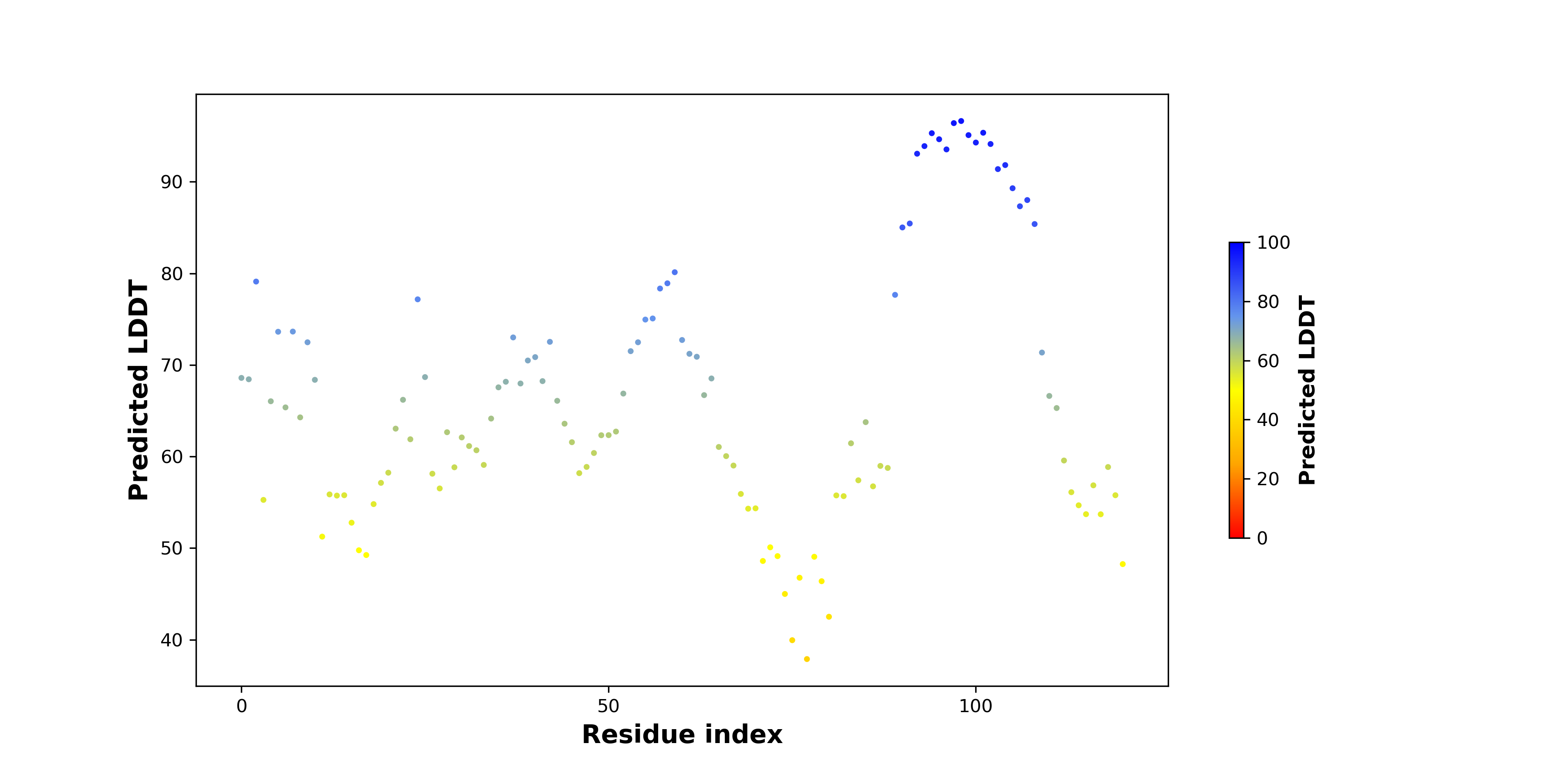 Predicted LDDT

90
80
70
60
50
40

0
50
100

Residue index

100
80
60
40
20
0

Predicted LDDT